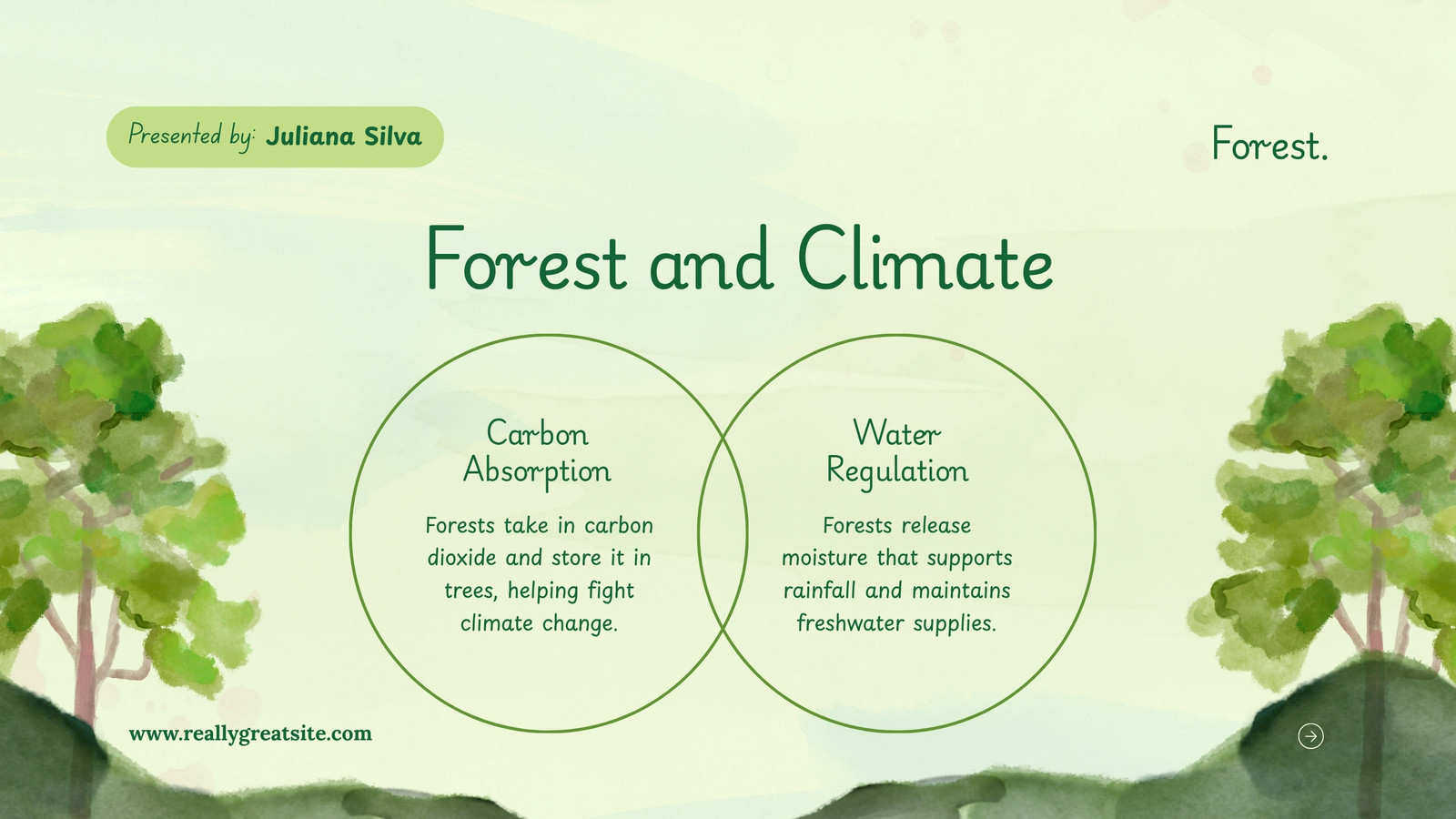 Presented by: Juliana Silva

Forest.

Forest and Climate

Carbon Absorption

Forests take in carbon dioxide and store it in trees, helping fight climate change.

Water Regulation

Forests release moisture that supports rainfall and maintains freshwater supplies.

www.reallygreatsite.com